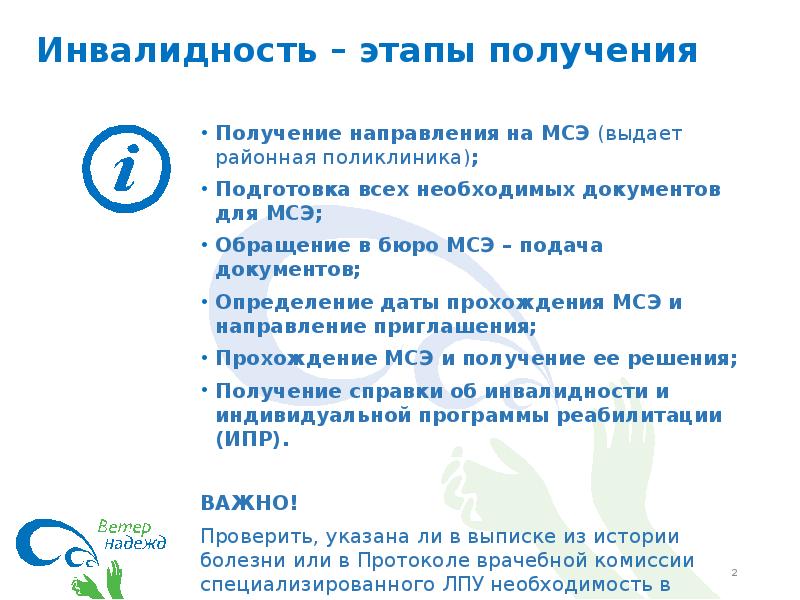 Инвалидность – этапы получения

i

• Получение направления на МСЭ (выдает районная поликлиника);
• Подготовка всех необходимых документов для МСЭ;
• Обращение в бюро МСЭ – подача документов;
• Определение даты прохождения МСЭ и направление приглашения;
• Прохождение МСЭ и получение ее решения;
• Получение справки об инвалидности и индивидуальной программы реабилитации (ИПР).

ВАЖНО!
Проверить, указана ли в выписке из истории болезни или в Протоколе врачебной комиссии специализированного ЛПУ необходимость в

Ветер надежд

2